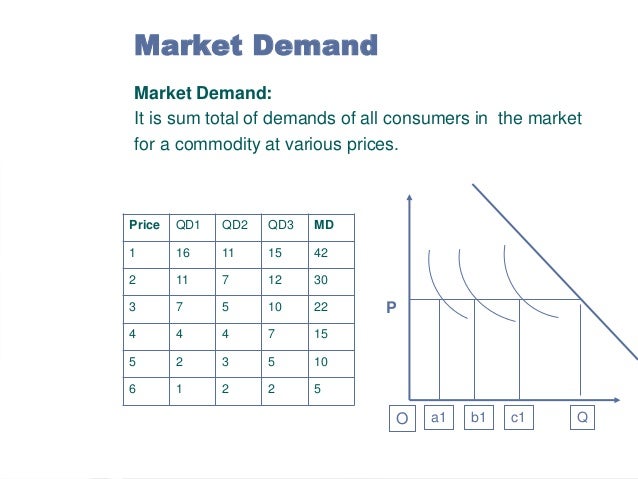 Market Demand

Market Demand:
It is sum total of demands of all consumers in the market for a commodity at various prices.

| Price | QD1 | QD2 | QD3 | MD |
|---|---|---|---|---|
| 1 | 16 | 11 | 15 | 42 |
| 2 | 11 | 7 | 12 | 30 |
| 3 | 7 | 5 | 10 | 22 |
| 4 | 4 | 4 | 7 | 15 |
| 5 | 2 | 3 | 5 | 10 |
| 6 | 1 | 2 | 2 | 5 |

P
O a1 b1 c1 Q